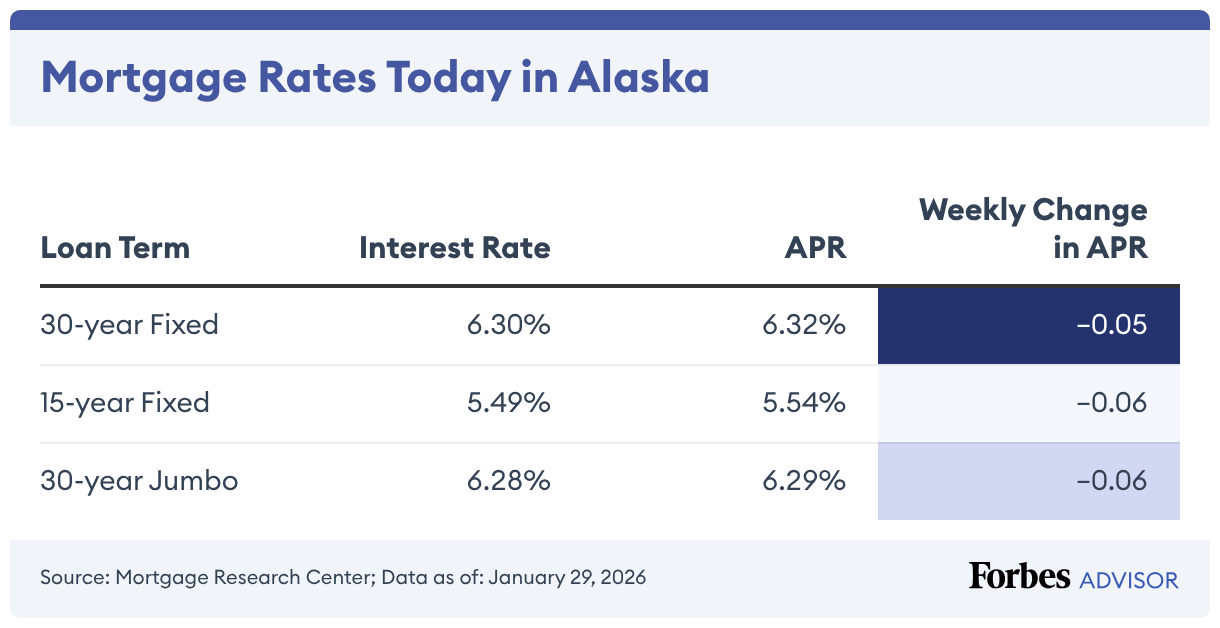 Mortgage Rates Today in Alaska

| Loan Term | Interest Rate | APR | Weekly Change in APR |
|---|---|---|---|
| 30-year Fixed | 6.30% | 6.32% | −0.05 |
| 15-year Fixed | 5.49% | 5.54% | −0.06 |
| 30-year Jumbo | 6.28% | 6.29% | −0.06 |

Source: Mortgage Research Center; Data as of: January 29, 2026

Forbes ADVISOR